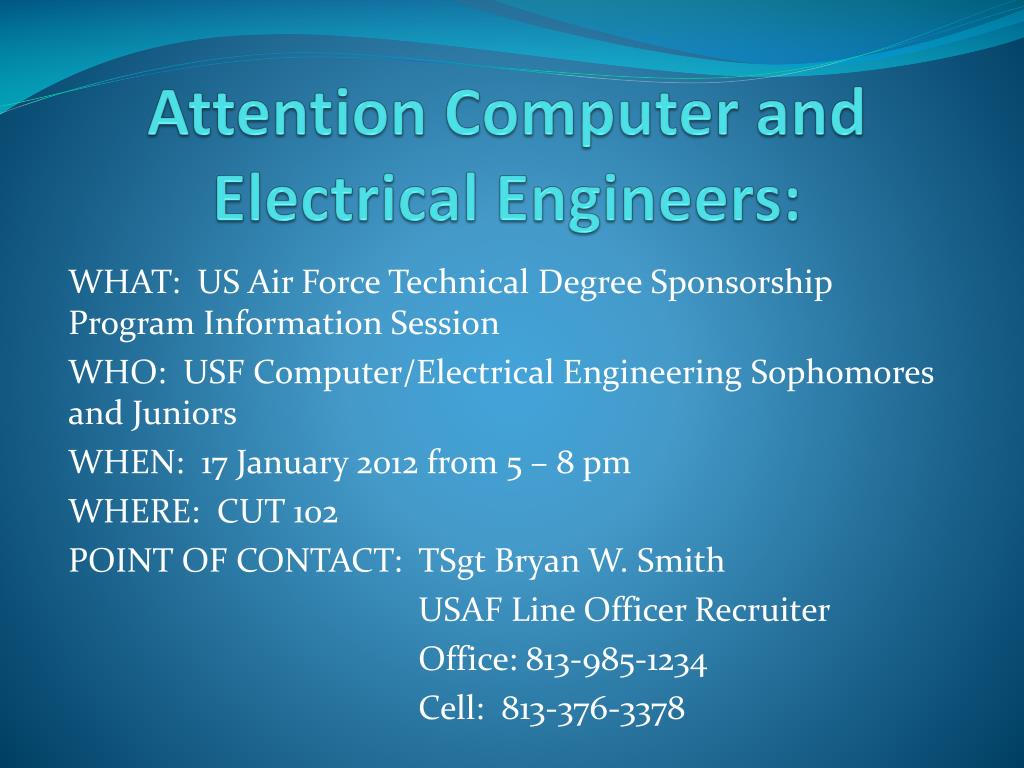 Attention Computer and Electrical Engineers:

WHAT: US Air Force Technical Degree Sponsorship Program Information Session

WHO: USF Computer/Electrical Engineering Sophomores and Juniors

WHEN: 17 January 2012 from 5 – 8 pm

WHERE: CUT 102

POINT OF CONTACT: TSgt Bryan W. Smith
USAF Line Officer Recruiter
Office: 813-985-1234
Cell: 813-376-3378